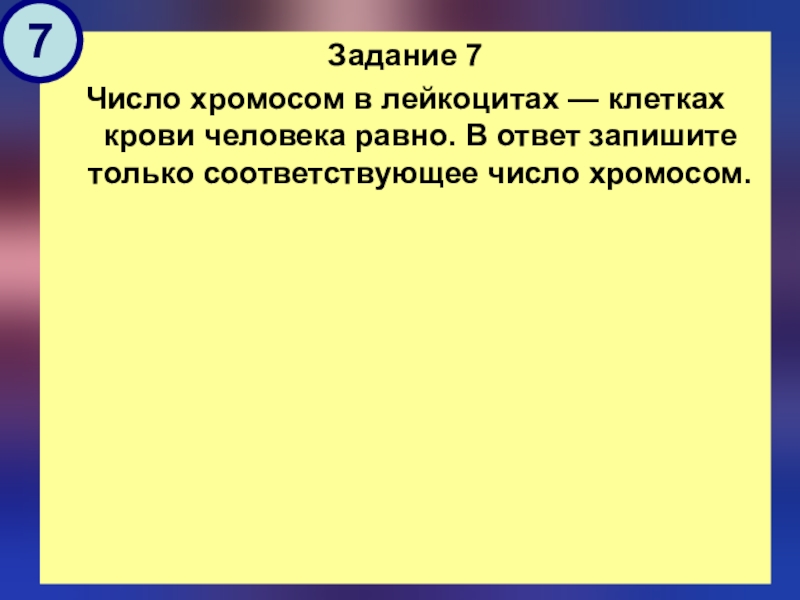 7

Задание 7

Число хромосом в лейкоцитах — клетках крови человека равно. В ответ запишите только соответствующее число хромосом.